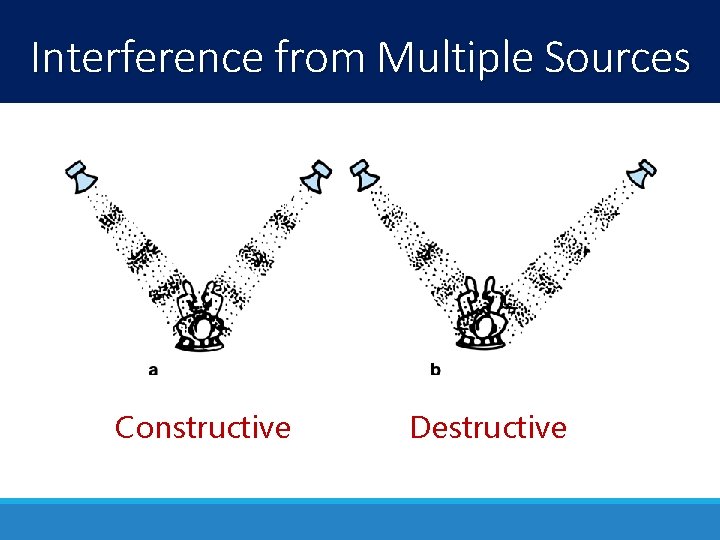 Interference from Multiple Sources

a

b

Constructive

Destructive